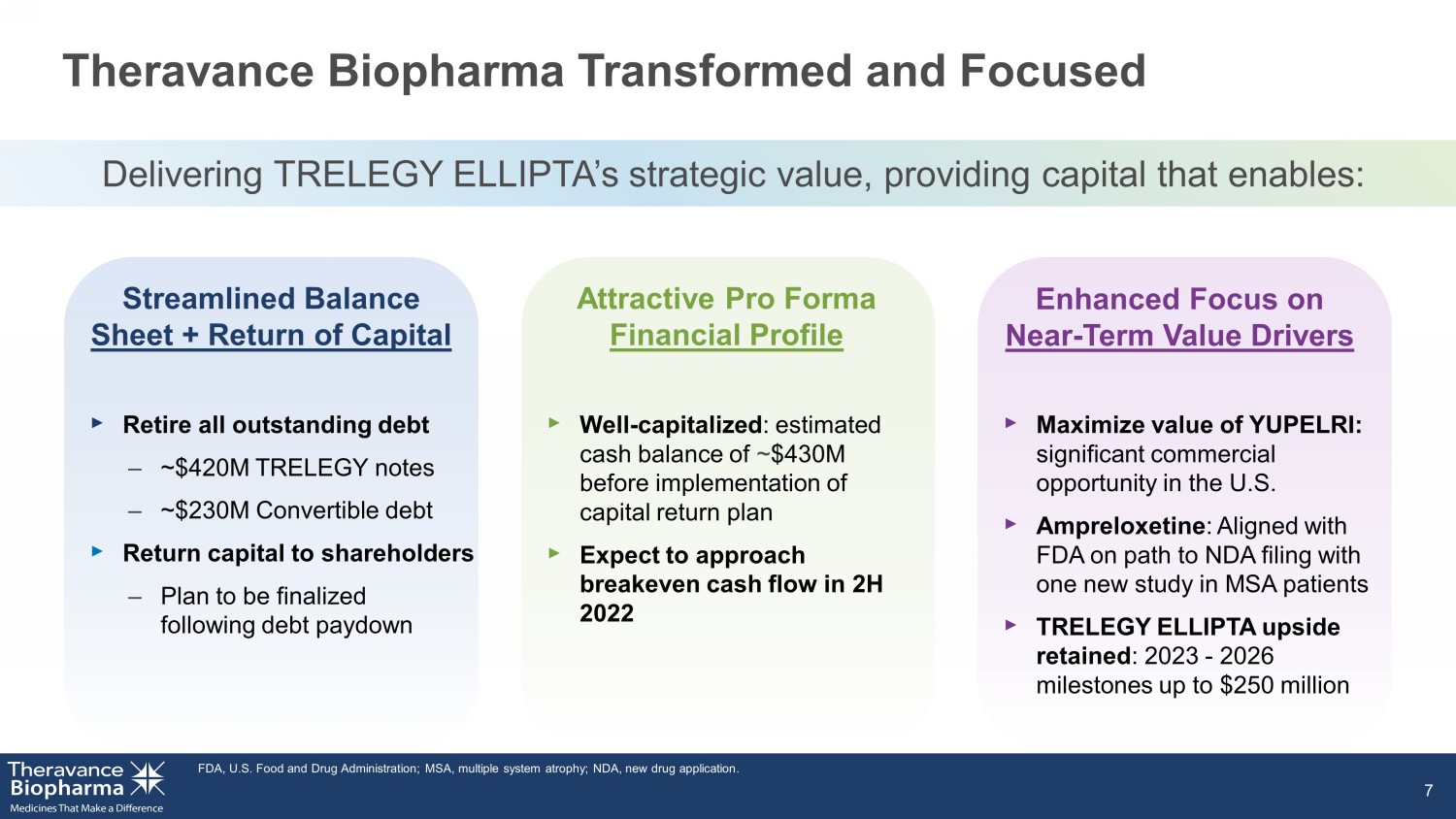 Theravance Biopharma Transformed and Focused

Delivering TRELEGY ELLIPTA's strategic value, providing capital that enables:

Streamlined Balance Sheet + Return of Capital

▸ Retire all outstanding debt
– ~$420M TRELEGY notes
– ~$230M Convertible debt
▸ Return capital to shareholders
– Plan to be finalized following debt paydown

Attractive Pro Forma Financial Profile

▸ Well-capitalized: estimated cash balance of ~$430M before implementation of capital return plan
▸ Expect to approach breakeven cash flow in 2H 2022

Enhanced Focus on Near-Term Value Drivers

▸ Maximize value of YUPELRI: significant commercial opportunity in the U.S.
▸ Ampreloxetine: Aligned with FDA on path to NDA filing with one new study in MSA patients
▸ TRELEGY ELLIPTA upside retained: 2023 - 2026 milestones up to $250 million

Theravance Biopharma
Medicines That Make a Difference

FDA, U.S. Food and Drug Administration; MSA, multiple system atrophy; NDA, new drug application.

7